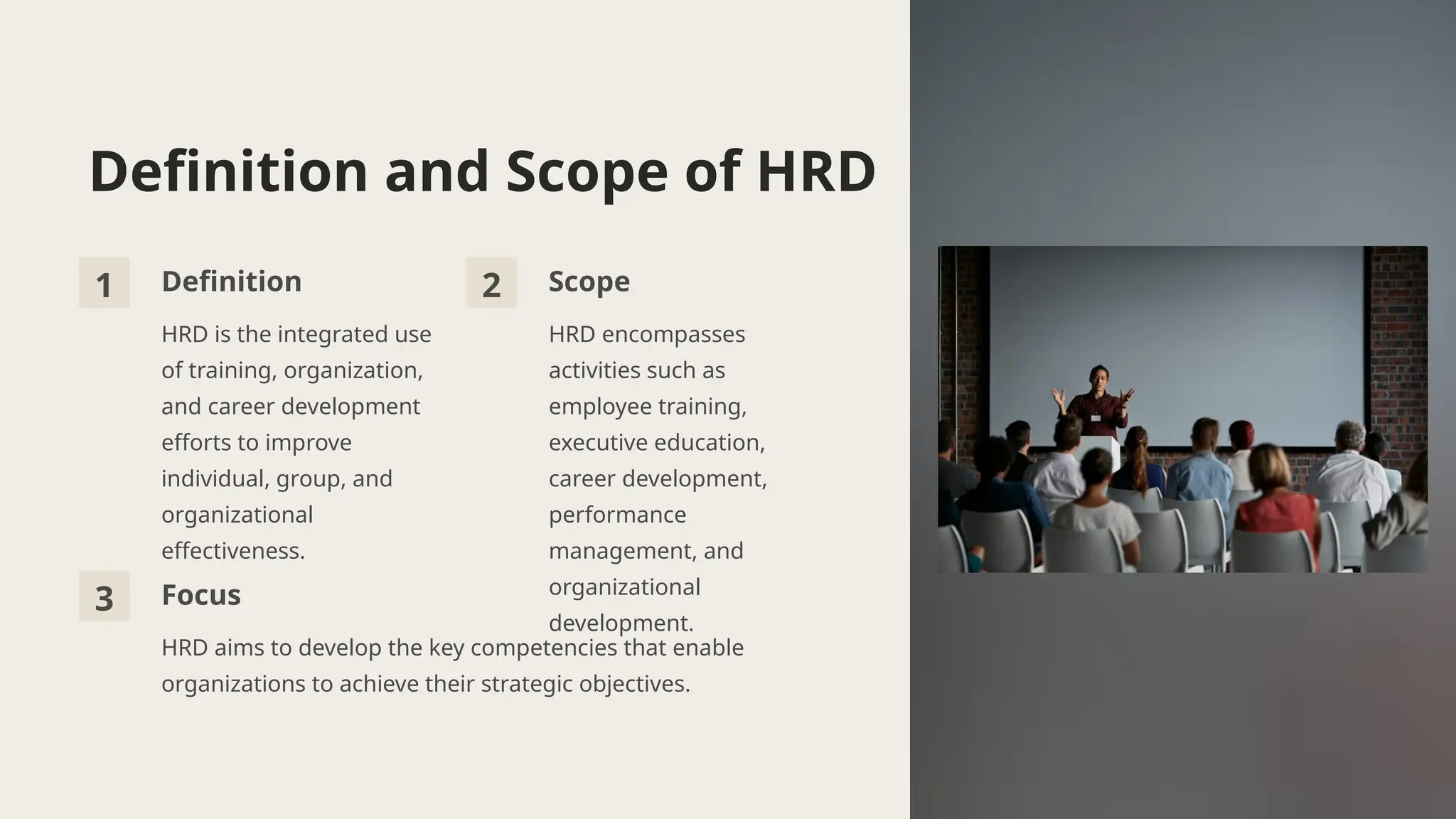 Definition and Scope of HRD

1

Definition

HRD is the integrated use of training, organization, and career development efforts to improve individual, group, and organizational effectiveness.

2

Scope

HRD encompasses activities such as employee training, executive education, career development, performance management, and organizational development.

3

Focus

HRD aims to develop the key competencies that enable organizations to achieve their strategic objectives.